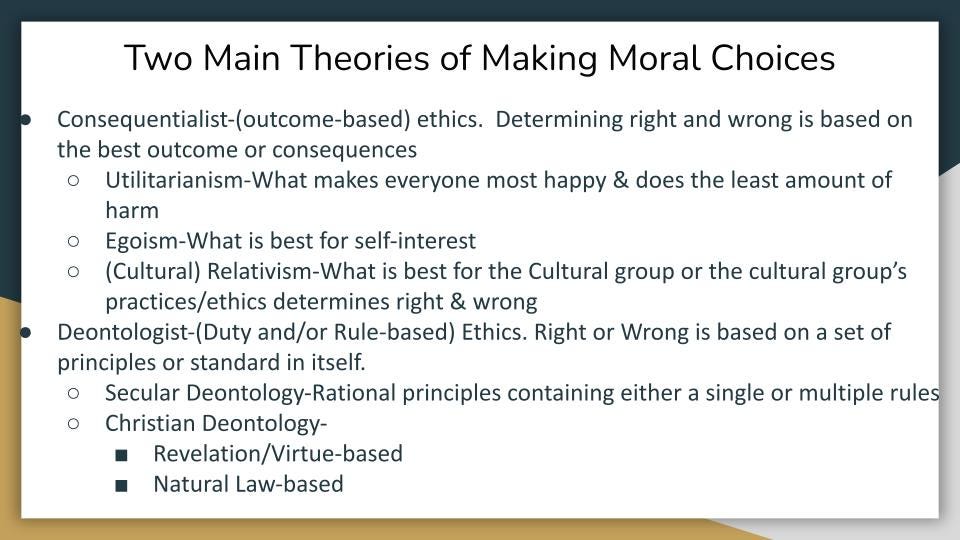 Two Main Theories of Making Moral Choices

● Consequentialist-(outcome-based) ethics. Determining right and wrong is based on the best outcome or consequences
○ Utilitarianism-What makes everyone most happy & does the least amount of harm
○ Egoism-What is best for self-interest
○ (Cultural) Relativism-What is best for the Cultural group or the cultural group's practices/ethics determines right & wrong
● Deontologist-(Duty and/or Rule-based) Ethics. Right or Wrong is based on a set of principles or standard in itself.
○ Secular Deontology-Rational principles containing either a single or multiple rules
○ Christian Deontology-
■ Revelation/Virtue-based
■ Natural Law-based